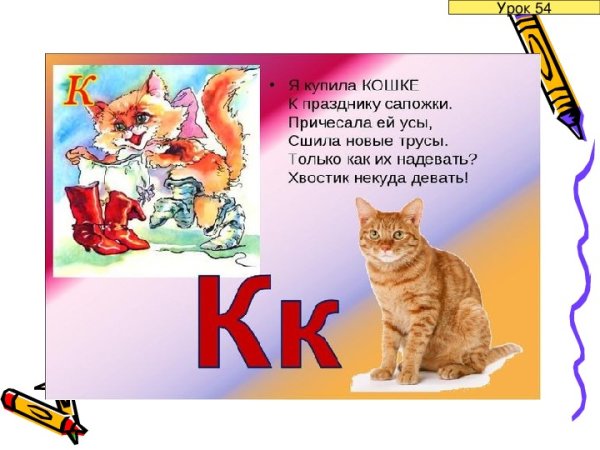 Урок 54

К

• Я купила КОШКЕ
К празднику сапожки.
Причесала ей усы,
Сшила новые трусы.
Только как их надевать?
Хвостик некуда девать!

Кк